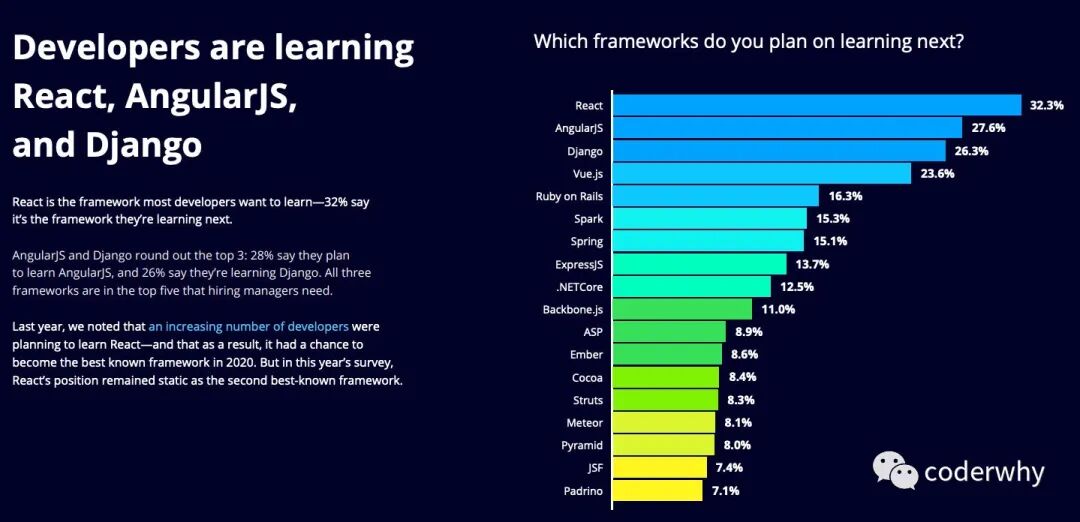 Developers are learning React, AngularJS, and Django

React is the framework most developers want to learn—32% say it's the framework they're learning next.

AngularJS and Django round out the top 3: 28% say they plan to learn AngularJS, and 26% say they're learning Django. All three frameworks are in the top five that hiring managers need.

Last year, we noted that an increasing number of developers were planning to learn React—and that as a result, it had a chance to become the best known framework in 2020. But in this year's survey, React's position remained static as the second best-known framework.

Which frameworks do you plan on learning next?

React 32.3%
AngularJS 27.6%
Django 26.3%
Vue.js 23.6%
Ruby on Rails 16.3%
Spark 15.3%
Spring 15.1%
ExpressJS 13.7%
.NETCore 12.5%
Backbone.js 11.0%
ASP 8.9%
Ember 8.6%
Cocoa 8.4%
Struts 8.3%
Meteor 8.1%
Pyramid 8.0%
JSF 7.4%
Padrino 7.1%

coderwhy